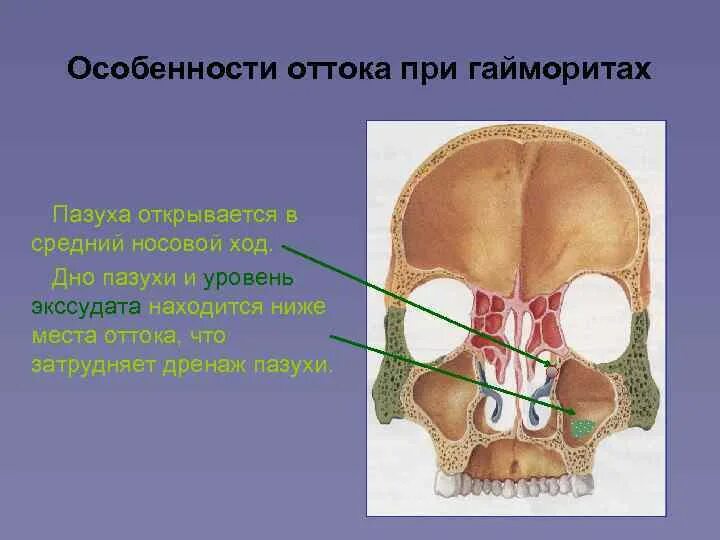 Особенности оттока при гайморитах

Пазуха открывается в средний носовой ход.

Дно пазухи и уровень экссудата находится ниже места оттока, что затрудняет дренаж пазухи.